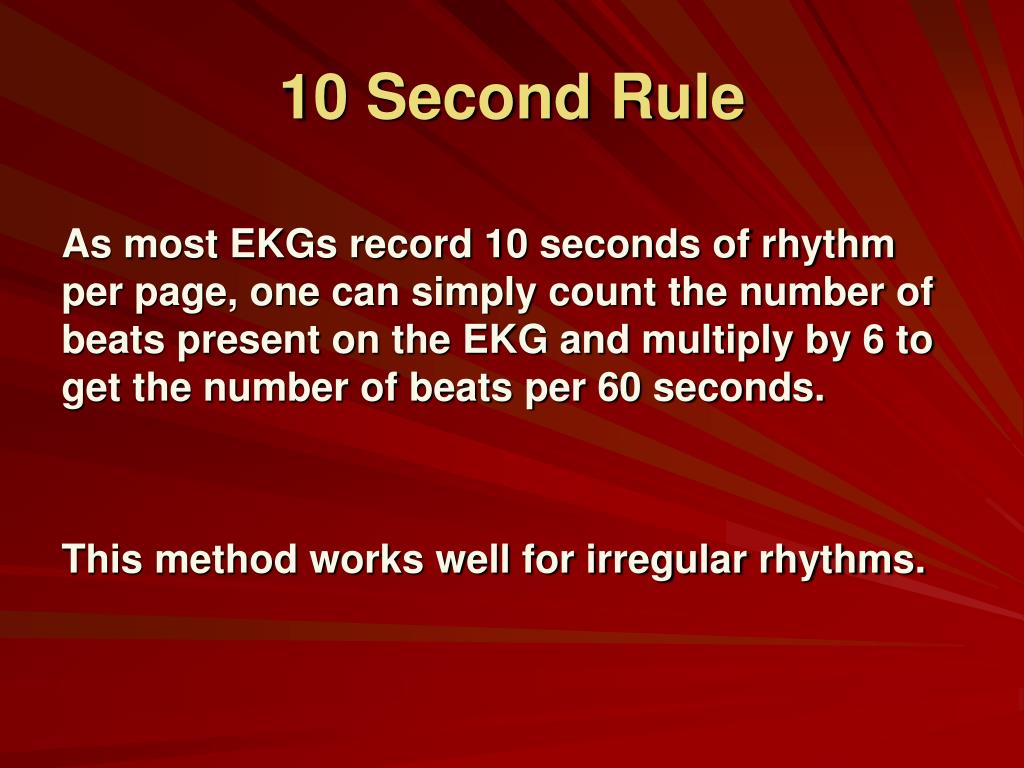 10 Second Rule

As most EKGs record 10 seconds of rhythm per page, one can simply count the number of beats present on the EKG and multiply by 6 to get the number of beats per 60 seconds.

This method works well for irregular rhythms.